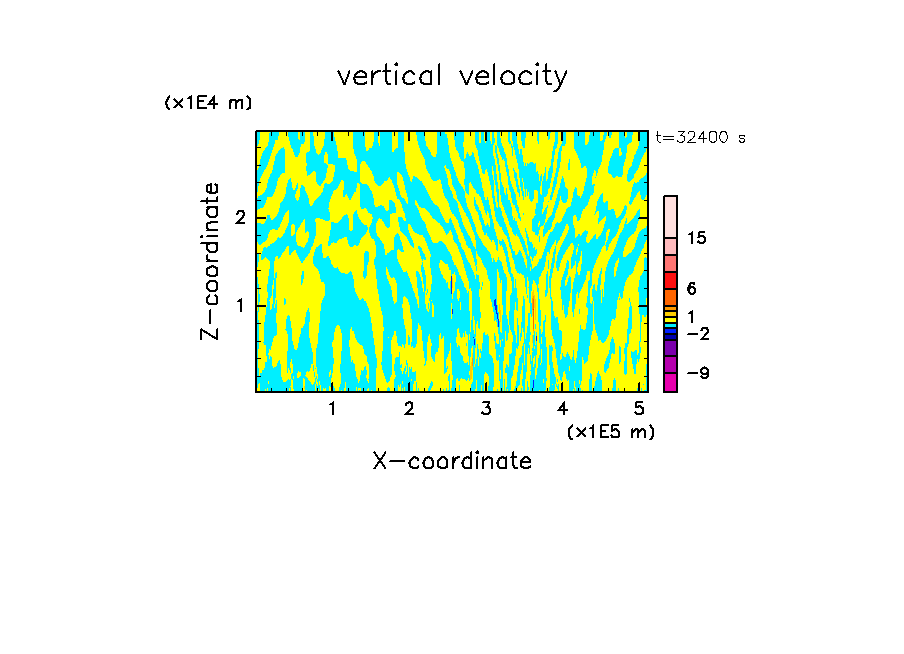 vertical velocity

(x1E4 m)

t=32400 s

Z-coordinate

2

1

15

6

1

−2

−9

1 2 3 4 5

(x1E5 m)

X-coordinate